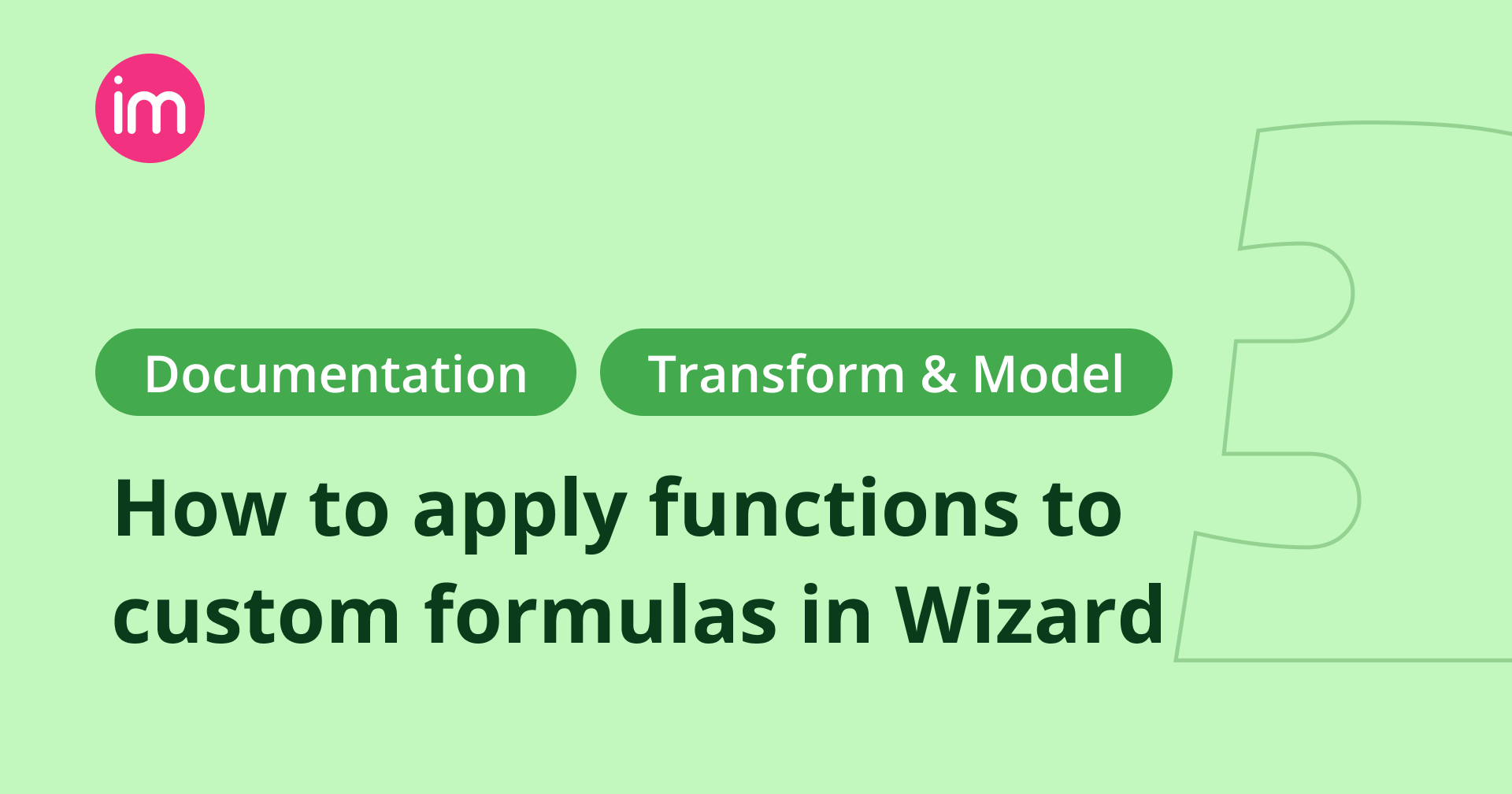 im

Documentation

Transform & Model

How to apply functions to custom formulas in Wizard